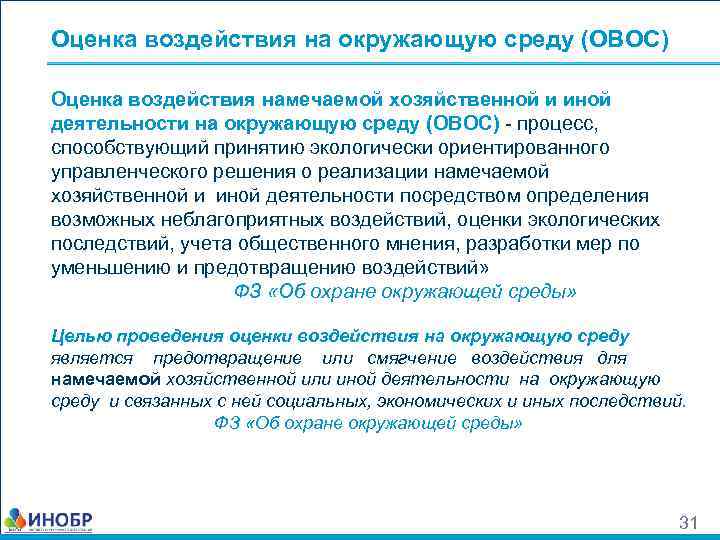 Оценка воздействия на окружающую среду (ОВОС)

Оценка воздействия намечаемой хозяйственной и иной деятельности на окружающую среду (ОВОС) - процесс, способствующий принятию экологически ориентированного управленческого решения о реализации намечаемой хозяйственной и иной деятельности посредством определения возможных неблагоприятных воздействий, оценки экологических последствий, учета общественного мнения, разработки мер по уменьшению и предотвращению воздействий»

ФЗ «Об охране окружающей среды»

Целью проведения оценки воздействия на окружающую среду является предотвращение или смягчение воздействия для намечаемой хозяйственной или иной деятельности на окружающую среду и связанных с ней социальных, экономических и иных последствий.

ФЗ «Об охране окружающей среды»

ИНОБР

31